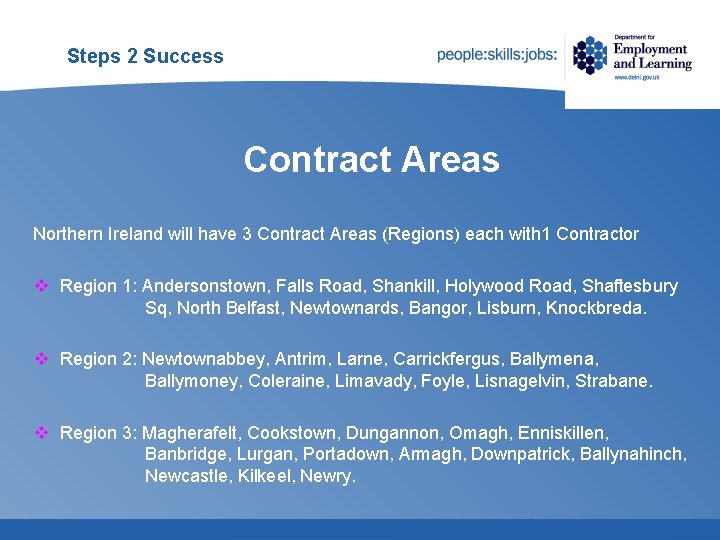 Steps 2 Success

people:skills:jobs:

Department for
Employment and Learning
www.delni.gov.uk

Contract Areas

Northern Ireland will have 3 Contract Areas (Regions) each with1 Contractor

❖ Region 1: Andersonstown, Falls Road, Shankill, Holywood Road, Shaftesbury Sq, North Belfast, Newtownards, Bangor, Lisburn, Knockbreda.

❖ Region 2: Newtownabbey, Antrim, Larne, Carrickfergus, Ballymena, Ballymoney, Coleraine, Limavady, Foyle, Lisnagelvin, Strabane.

❖ Region 3: Magherafelt, Cookstown, Dungannon, Omagh, Enniskillen, Banbridge, Lurgan, Portadown, Armagh, Downpatrick, Ballynahinch, Newcastle, Kilkeel, Newry.